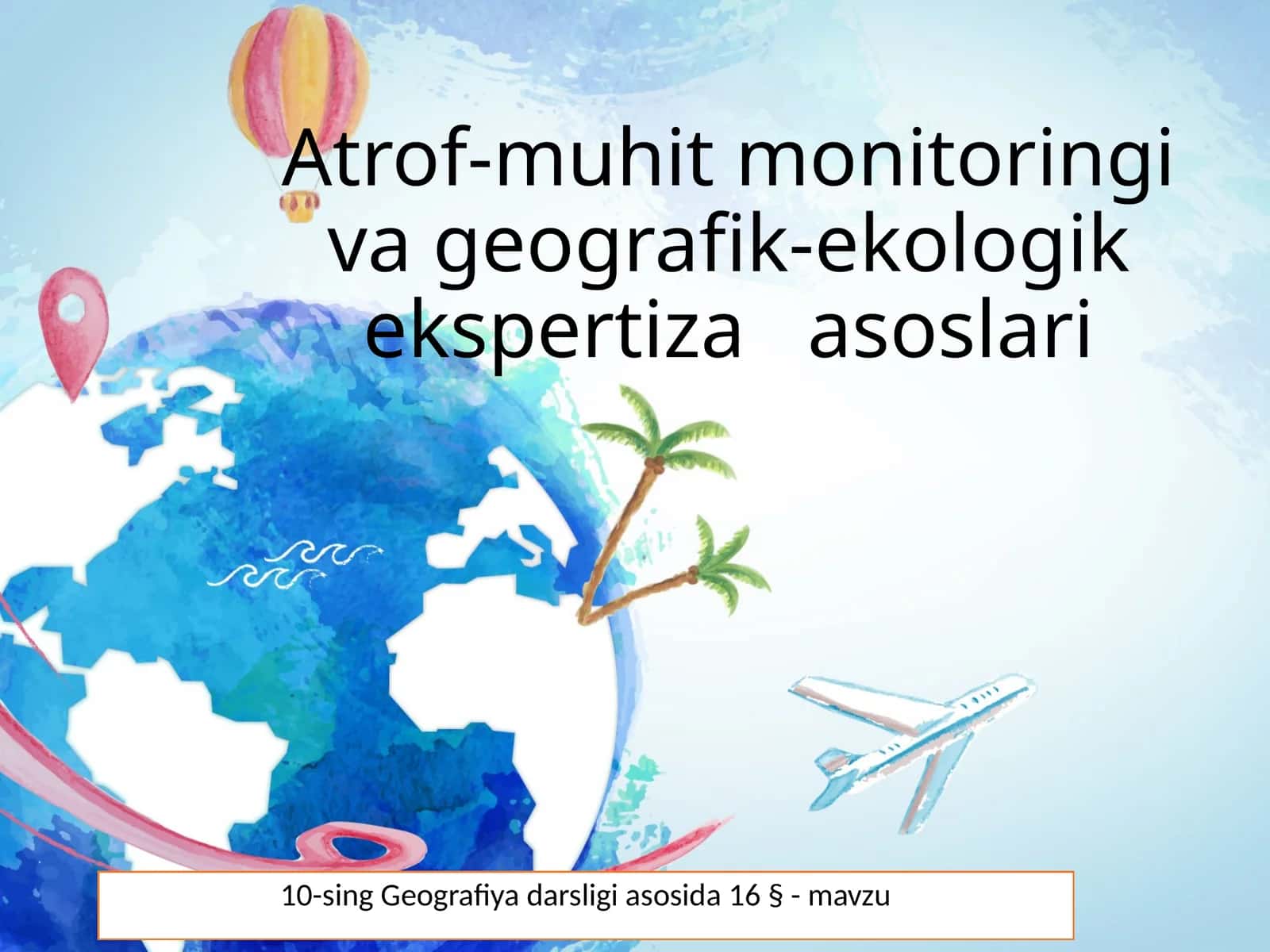 Atrof-muhit monitoringi va geografik-ekologik ekspertiza   asoslari

10-sing Geografiya darsligi asosida 16 § - mavzu